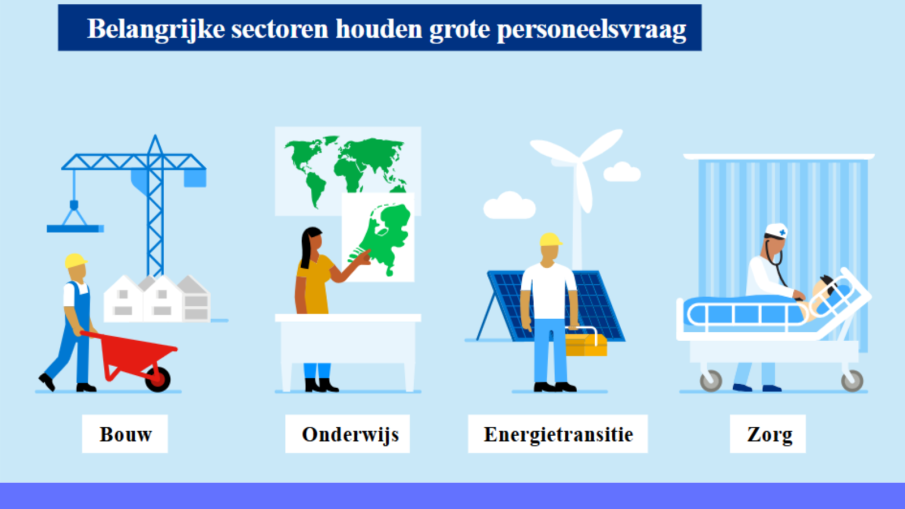 Belangrijke sectoren houden grote personeelsvraag

Bouw

Onderwijs

Energietransitie

Zorg